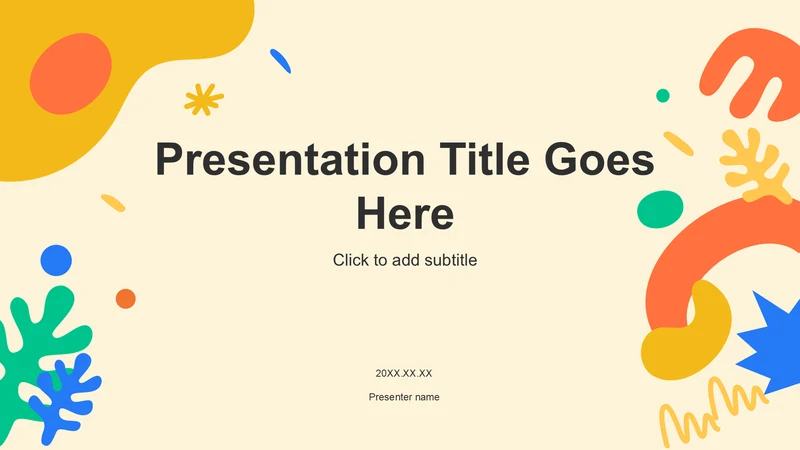 Presentation Title Goes Here

Click to add subtitle

20XX.XX.XX

Presenter name